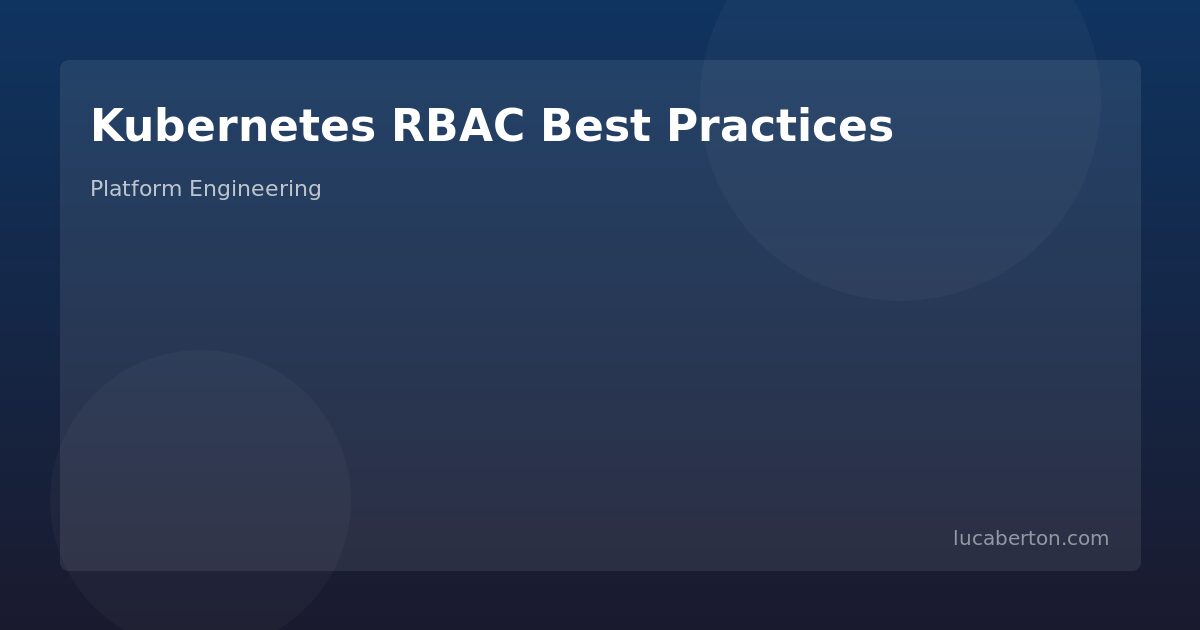 Kubernetes RBAC Best Practices

Platform Engineering

lucaberton.com